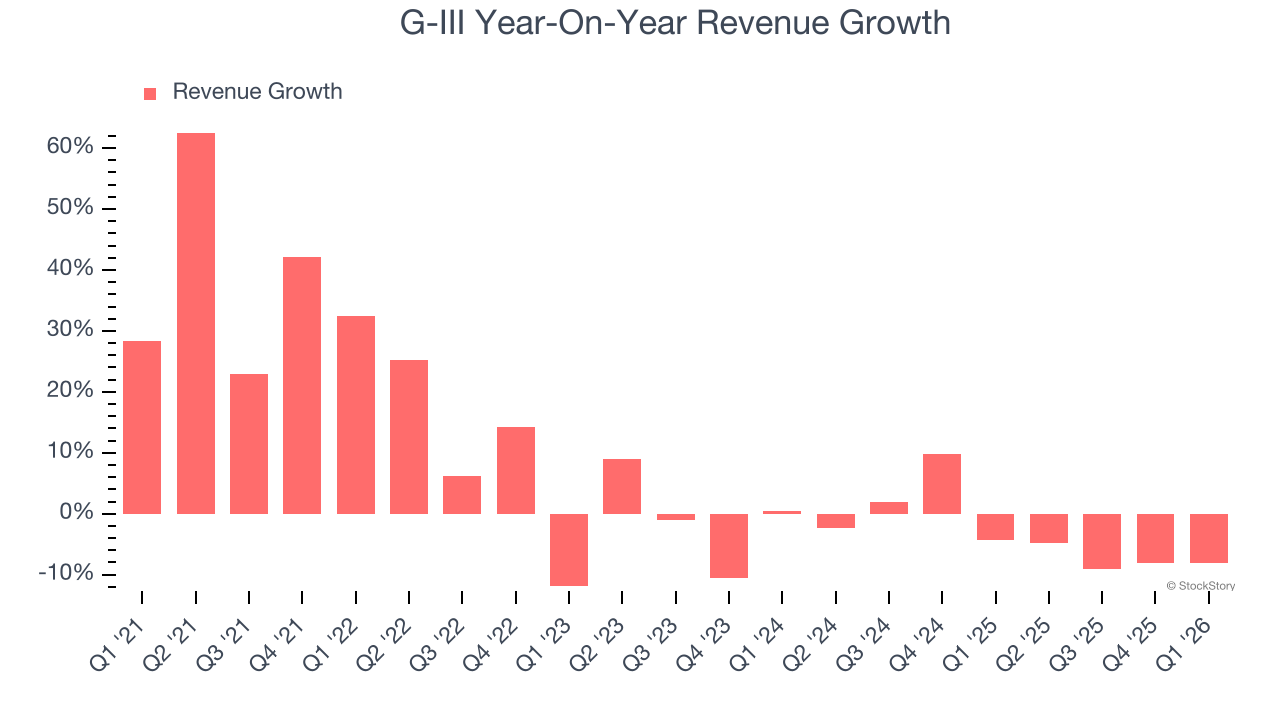 G-III Year-On-Year Revenue Growth

Revenue Growth

60%
50%
40%
30%
20%
10%
0%
-10%

© StockStory

Q1 '21
Q2 '21
Q3 '21
Q4 '21
Q1 '22
Q2 '22
Q3 '22
Q4 '22
Q1 '23
Q2 '23
Q3 '23
Q4 '23
Q1 '24
Q2 '24
Q3 '24
Q4 '24
Q1 '25
Q2 '25
Q3 '25
Q4 '25
Q1 '26